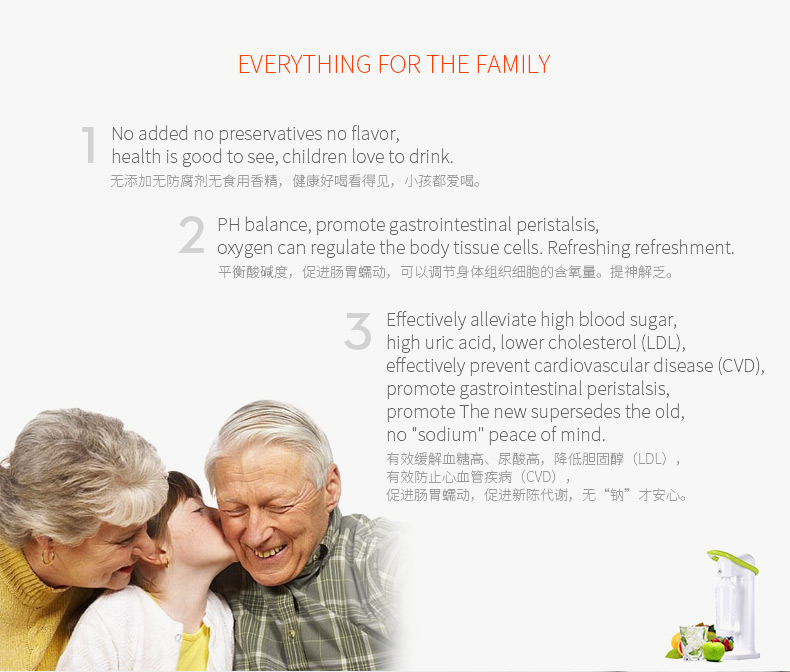 EVERYTHING FOR THE FAMILY

1 No added no preservatives no flavor, health is good to see, children love to drink.
无添加无防腐剂无食用香精，健康好喝看得见，小孩都爱喝。

2 PH balance, promote gastrointestinal peristalsis, oxygen can regulate the body tissue cells. Refreshing refreshment.
平衡酸碱度，促进肠胃蠕动，可以调节身体组织细胞的含氧量。提神解乏。

3 Effectively alleviate high blood sugar, high uric acid, lower cholesterol (LDL), effectively prevent cardiovascular disease (CVD), promote gastrointestinal peristalsis, promote The new supersedes the old, no "sodium" peace of mind.
有效缓解血糖高、尿酸高，降低胆固醇（LDL），
有效防止心血管疾病（CVD），
促进肠胃蠕动，促进新陈代谢，无“钠”才安心。